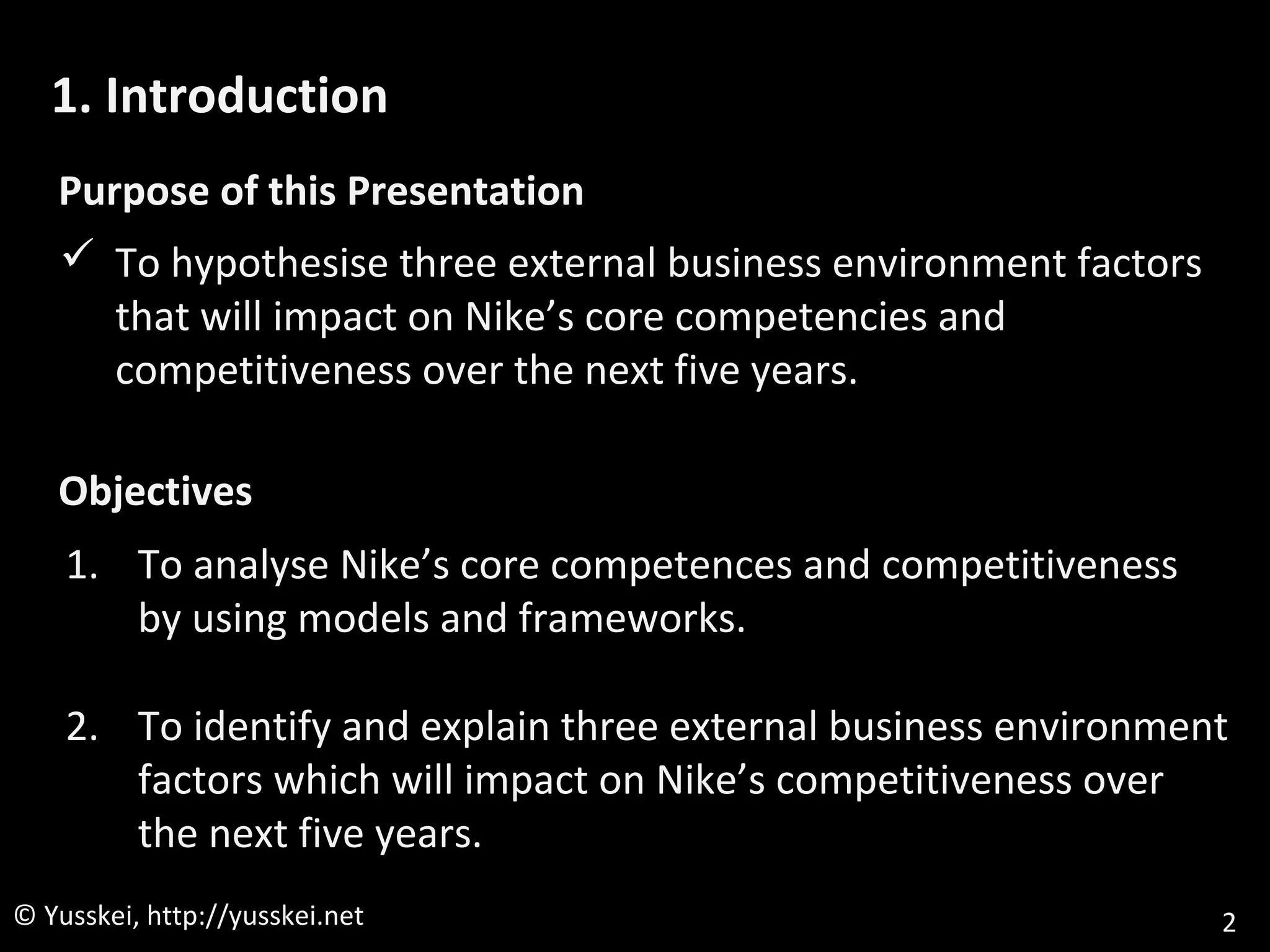 1. Introduction

Purpose of this Presentation

✓ To hypothesise three external business environment factors that will impact on Nike’s core competencies and competitiveness over the next five years.

Objectives

1. To analyse Nike’s core competences and competitiveness by using models and frameworks.

2. To identify and explain three external business environment factors which will impact on Nike’s competitiveness over the next five years.

© Yusskei, http://yusskei.net

2